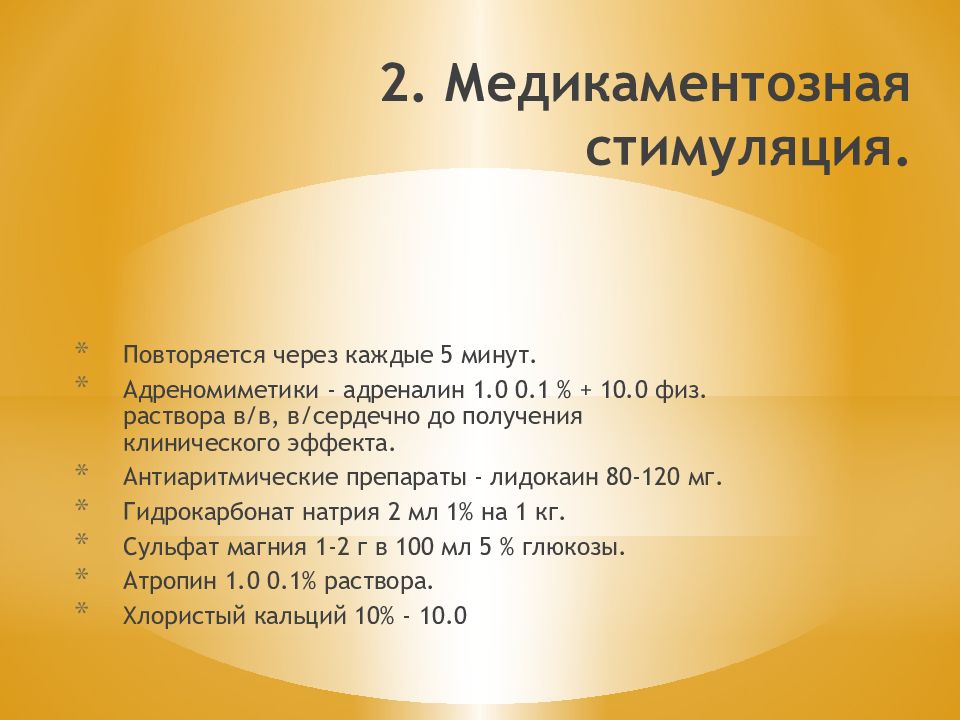 2. Медикаментозная стимуляция.

* Повторяется через каждые 5 минут.
* Адреномиметики - адреналин 1.0 0.1 % + 10.0 физ. раствора в/в, в/сердечно до получения клинического эффекта.
* Антиаритмические препараты - лидокаин 80-120 мг.
* Гидрокарбонат натрия 2 мл 1% на 1 кг.
* Сульфат магния 1-2 г в 100 мл 5 % глюкозы.
* Атропин 1.0 0.1% раствора.
* Хлористый кальций 10% - 10.0